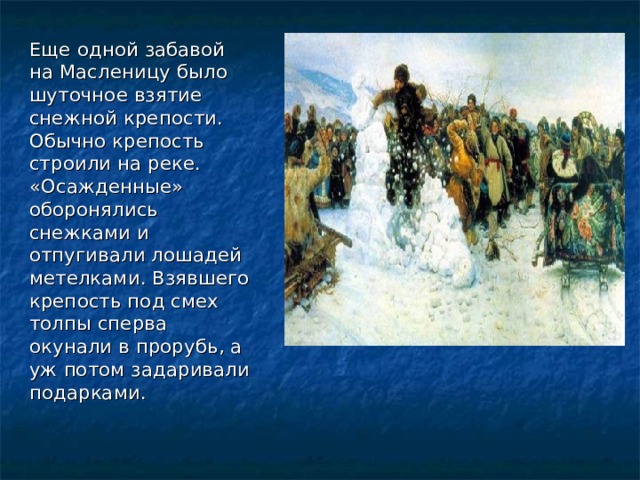 Еще одной забавой на Масленицу было шуточное взятие снежной крепости. Обычно крепость строили на реке. «Осажденные» оборонялись снежками и отпугивали лошадей метелками. Взявшего крепость под смех толпы сперва окунали в прорубь, а уж потом задаривали подарками.